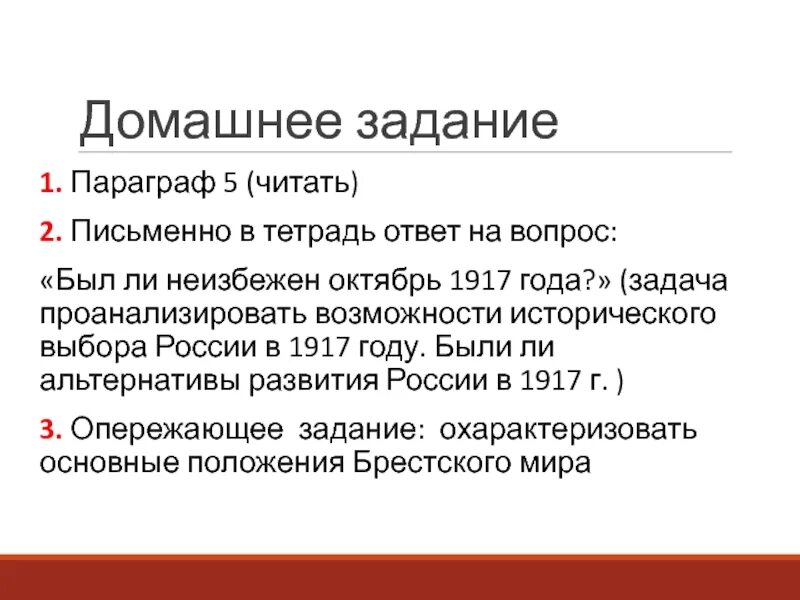 Домашнее задание

1. Параграф 5 (читать)

2. Письменно в тетрадь ответ на вопрос:

«Был ли неизбежен октябрь 1917 года?» (задача проанализировать возможности исторического выбора России в 1917 году. Были ли альтернативы развития России в 1917 г. )

3. Опережающее задание: охарактеризовать основные положения Брестского мира